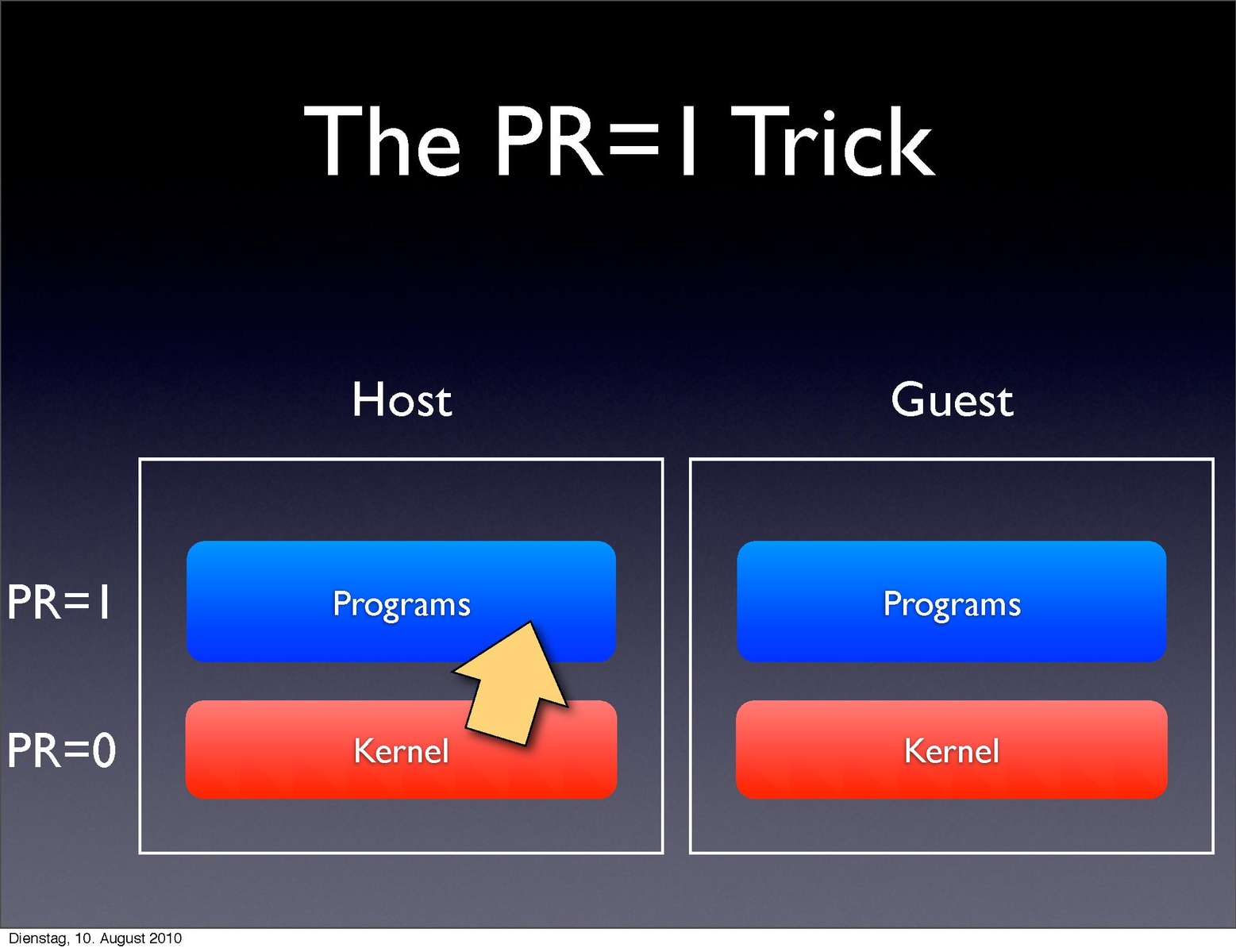 The PR=1 Trick

Host

Guest

PR=1

PR=0

Programs

Kernel

Programs

Kernel

Dienstag, 10. August 2010